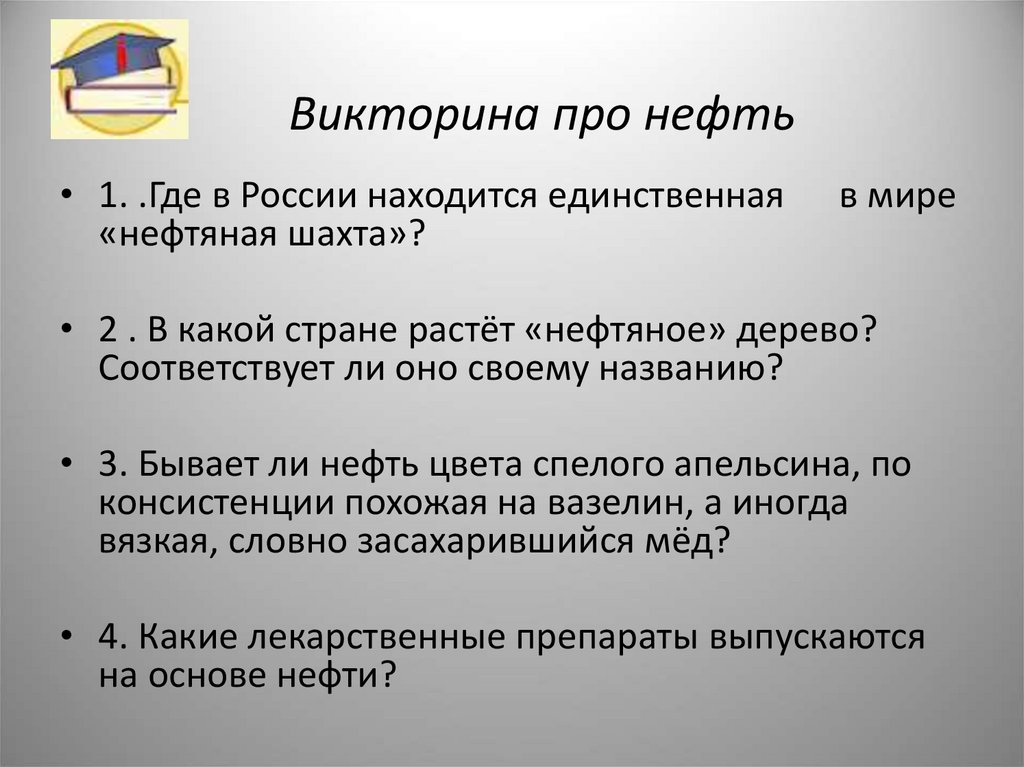 Викторина про нефть

• 1. .Где в России находится единственная в мире «нефтяная шахта»?

• 2 . В какой стране растёт «нефтяное» дерево? Соответствует ли оно своему названию?

• 3. Бывает ли нефть цвета спелого апельсина, по консистенции похожая на вазелин, а иногда вязкая, словно засахарившийся мёд?

• 4. Какие лекарственные препараты выпускаются на основе нефти?